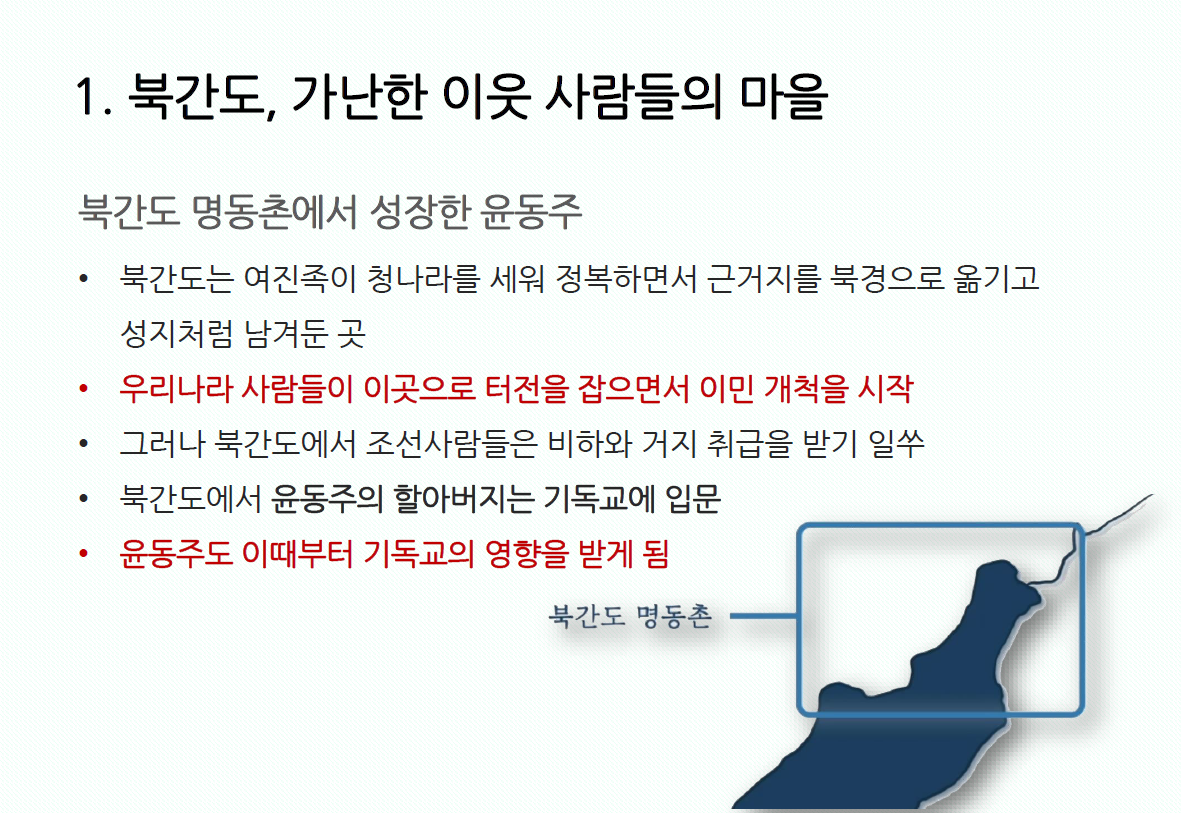 1. 북간도, 가난한 이웃 사람들의 마을

북간도 명동촌에서 성장한 윤동주

• 북간도는 여진족이 청나라를 세워 정복하면서 근거지를 북경으로 옮기고 성지처럼 남겨둔 곳

• 우리나라 사람들이 이곳으로 터전을 잡으면서 이민 개척을 시작

• 그러나 북간도에서 조선사람들은 비하와 거지 취급을 받기 일쑤

• 북간도에서 윤동주의 할아버지는 기독교에 입문

• 윤동주도 이때부터 기독교의 영향을 받게 됨

북간도 명동촌